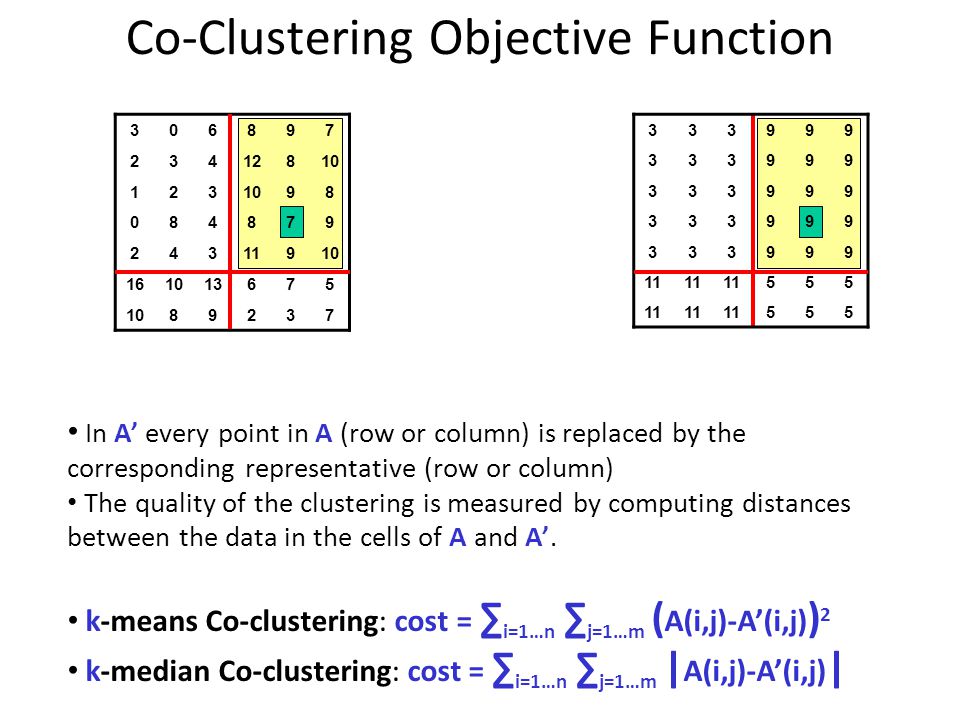 Co-Clustering Objective Function

| 3 | 0 | 6 | 8 | 9 | 7 |
|---|---|---|---|---|---|
| 2 | 3 | 4 | 12 | 8 | 10 |
| 1 | 2 | 3 | 10 | 9 | 8 |
| 0 | 8 | 4 | 8 | 7 | 9 |
| 2 | 4 | 3 | 11 | 9 | 10 |
| 16 | 10 | 13 | 6 | 7 | 5 |
| 10 | 8 | 9 | 2 | 3 | 7 |

| 3 | 3 | 3 | 9 | 9 | 9 |
|---|---|---|---|---|---|
| 3 | 3 | 3 | 9 | 9 | 9 |
| 3 | 3 | 3 | 9 | 9 | 9 |
| 3 | 3 | 3 | 9 | 9 | 9 |
| 3 | 3 | 3 | 9 | 9 | 9 |
| 11 | 11 | 11 | 5 | 5 | 5 |
| 11 | 11 | 11 | 5 | 5 | 5 |

• In A’ every point in A (row or column) is replaced by the corresponding representative (row or column)
• The quality of the clustering is measured by computing distances between the data in the cells of A and A’.

• k-means Co-clustering: cost = $\sum_{i=1…n} \sum_{j=1…m} (A(i,j)-A’(i,j))^2$
• k-median Co-clustering: cost = $\sum_{i=1…n} \sum_{j=1…m} |A(i,j)-A’(i,j)|$